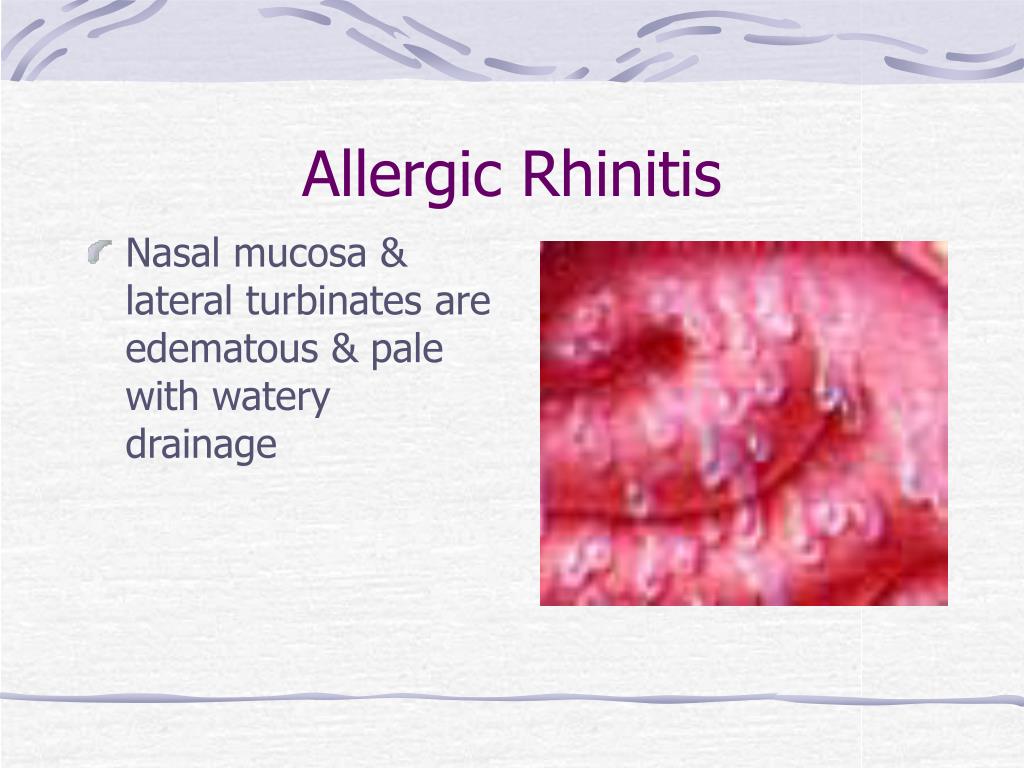 Allergic Rhinitis

Nasal mucosa & lateral turbinates are edematous & pale with watery drainage